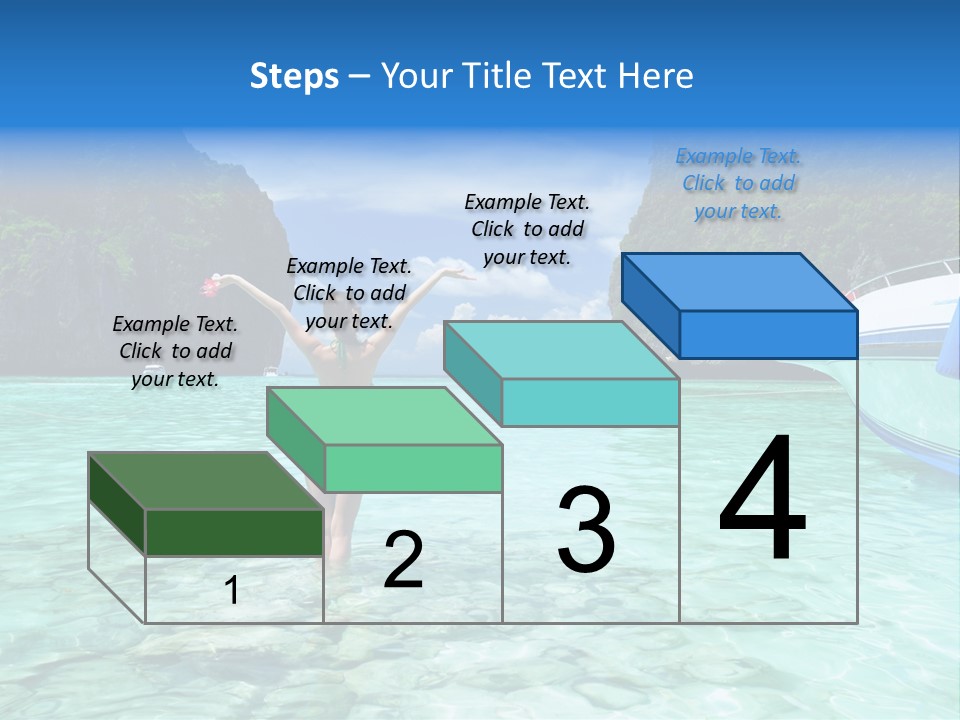 Steps – Your Title Text Here

Example Text. Click to add your text.

Example Text. Click to add your text.

Example Text. Click to add your text.

Example Text. Click to add your text.

1

2

3

4